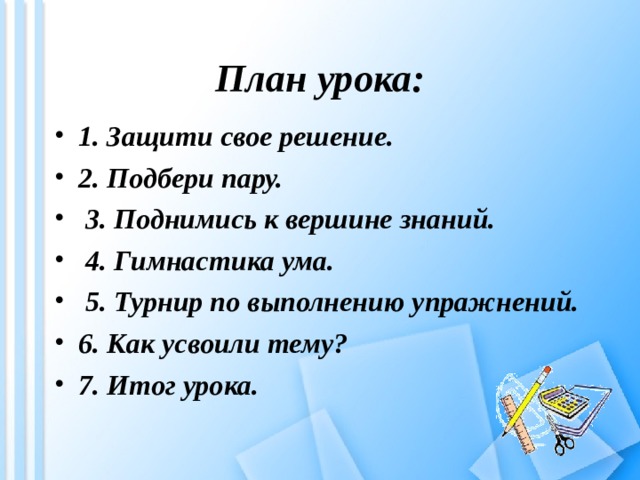 План урока:

• 1. Защити свое решение.
• 2. Подбери пару.
• 3. Поднимись к вершине знаний.
• 4. Гимнастика ума.
• 5. Турнир по выполнению упражнений.
• 6. Как усвоили тему?
• 7. Итог урока.